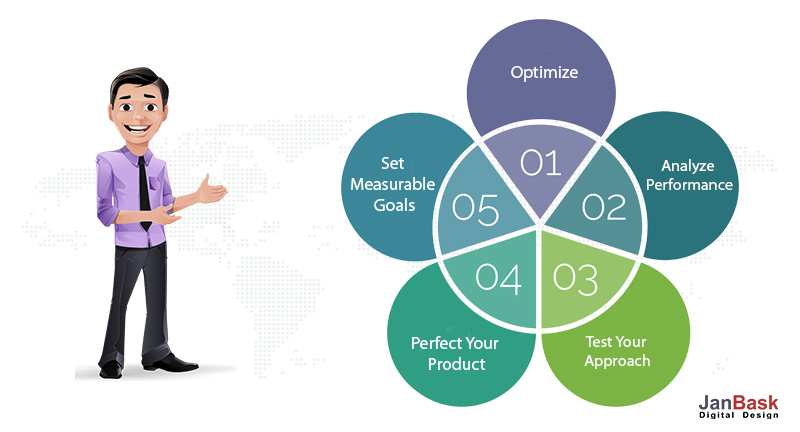 Optimize

01

Analyze Performance

02

Test Your Approach

03

Perfect Your Product

04

Set Measurable Goals

05

JanBask
Digital Design